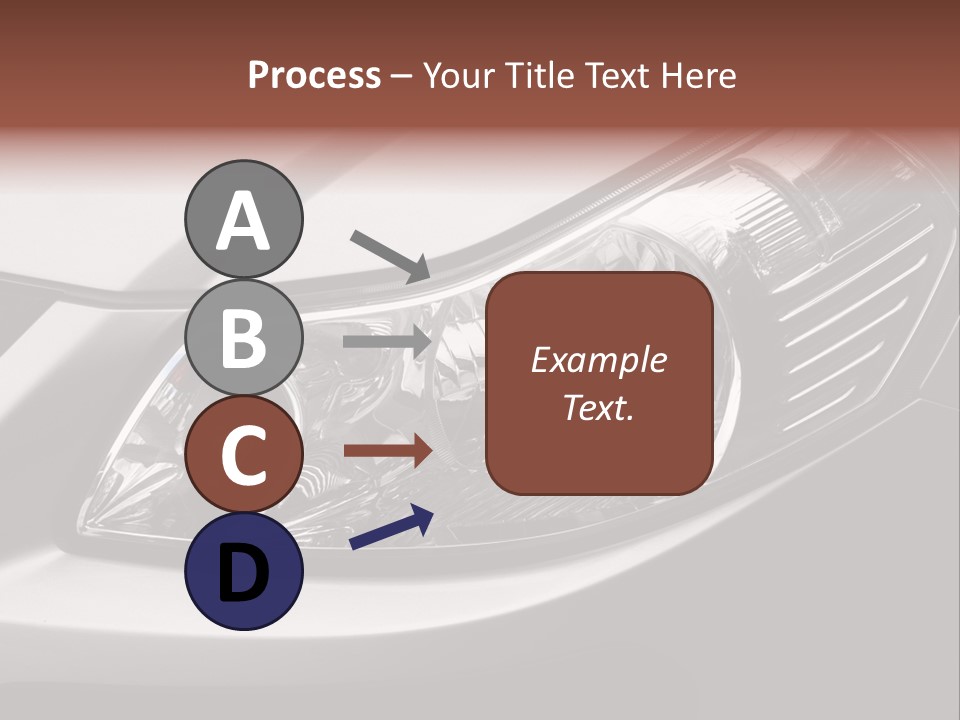 Process – Your Title Text Here

A
B
C
D

Example Text.